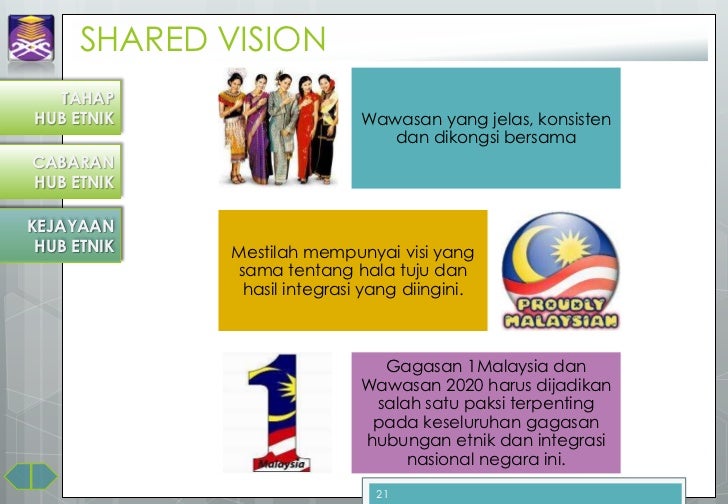 SHARED VISION

TAHAP HUB ETNIK

CABARAN HUB ETNIK

KEJAYAAN HUB ETNIK

Wawasan yang jelas, konsisten dan dikongsi bersama

Mestilah mempunyai visi yang sama tentang hala tuju dan hasil integrasi yang diingini.

PROUDLY MALAYSIAN

1 Malaysia

Gagasan 1Malaysia dan Wawasan 2020 harus dijadikan salah satu paksi terpenting pada keseluruhan gagasan hubungan etnik dan integrasi nasional negara ini.

21